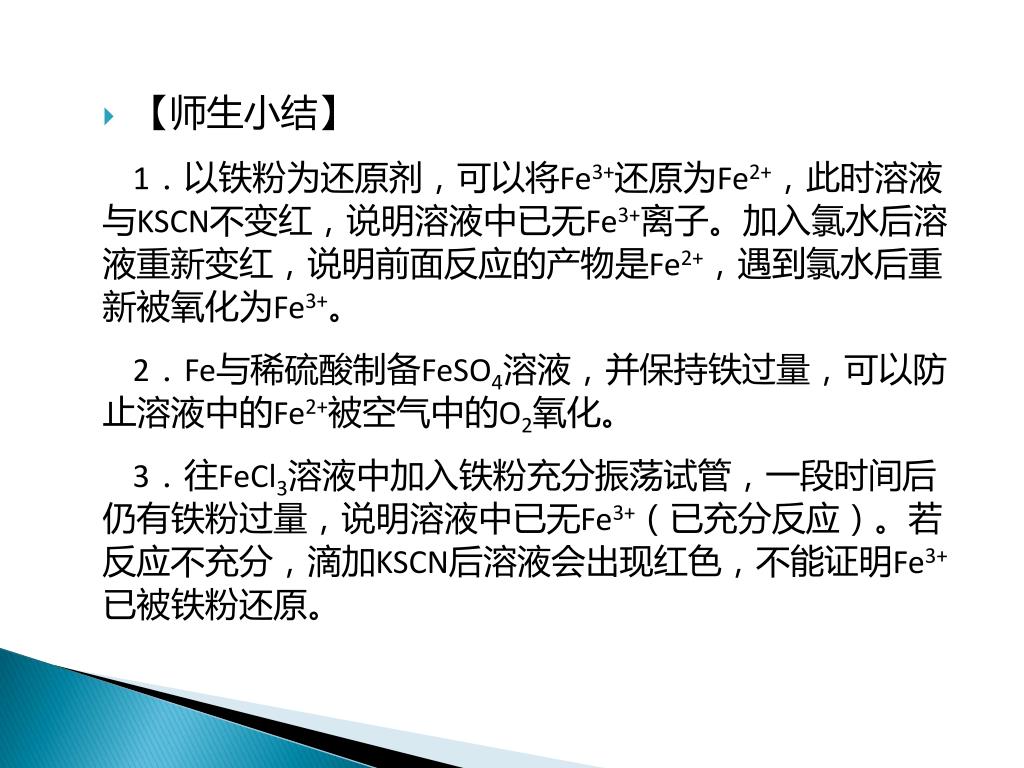 【师生小结】

1．以铁粉为还原剂，可以将$Fe^{3+}$还原为$Fe^{2+}$，此时溶液与KSCN不变红，说明溶液中已无$Fe^{3+}$离子。加入氯水后溶液重新变红，说明前面反应的产物是$Fe^{2+}$，遇到氯水后重新被氧化为$Fe^{3+}$。

2．Fe与稀硫酸制备$FeSO_4$溶液，并保持铁过量，可以防止溶液中的$Fe^{2+}$被空气中的$O_2$氧化。

3．往$FeCl_3$溶液中加入铁粉充分振荡试管，一段时间后仍有铁粉过量，说明溶液中已无$Fe^{3+}$（已充分反应）。若反应不充分，滴加KSCN后溶液会出现红色，不能证明$Fe^{3+}$已被铁粉还原。